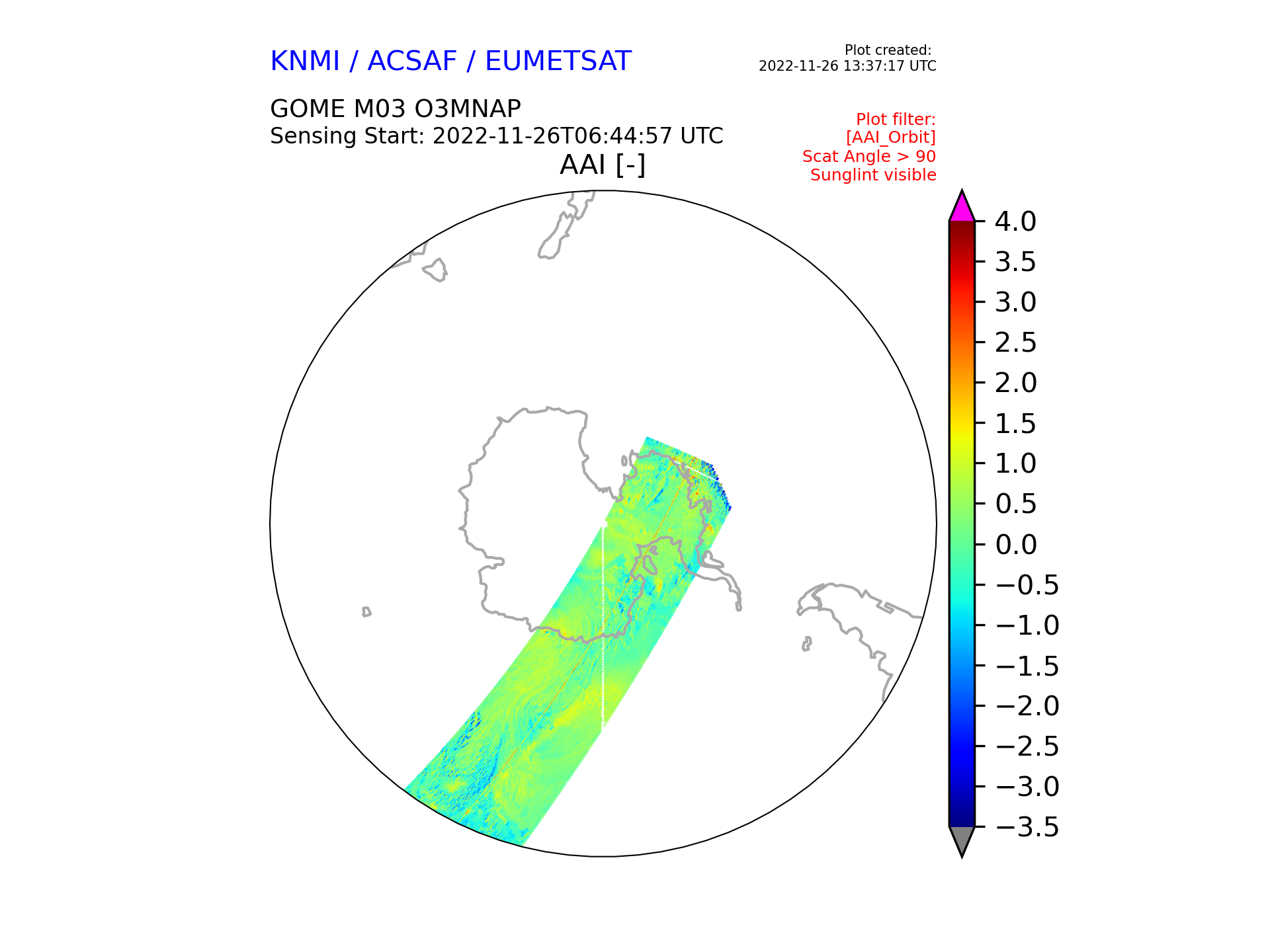 KNMI / ACSAF / EUMETSAT

Plot created:
2022-11-26 13:37:17 UTC

GOME M03 O3MNAP
Sensing Start: 2022-11-26T06:44:57 UTC

Plot filter:
[AAI_Orbit]
Scat Angle > 90
Sunglint visible

AAI [-]

4.0
3.5
3.0
2.5
2.0
1.5
1.0
0.5
0.0
−0.5
−1.0
−1.5
−2.0
−2.5
−3.0
−3.5